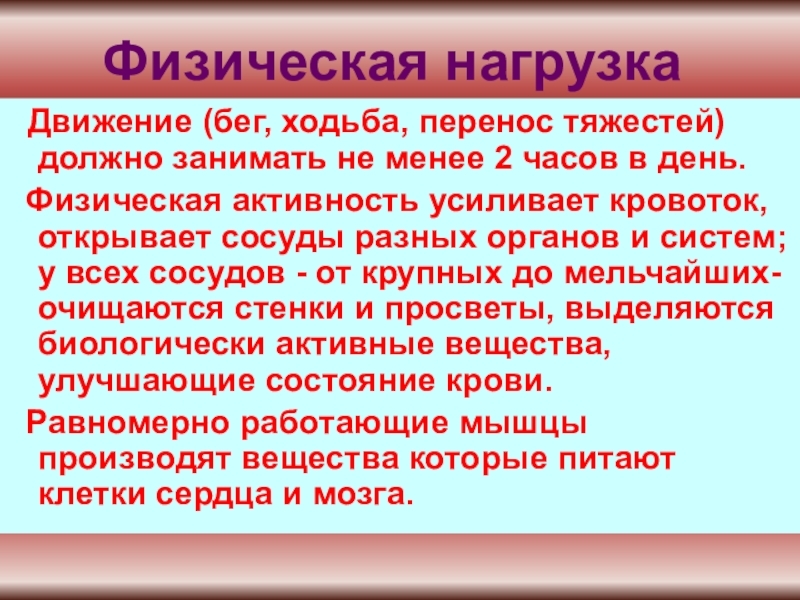 Физическая нагрузка

Движение (бег, ходьба, перенос тяжестей) должно занимать не менее 2 часов в день.

Физическая активность усиливает кровоток, открывает сосуды разных органов и систем; у всех сосудов - от крупных до мельчайших- очищаются стенки и просветы, выделяются биологически активные вещества, улучшающие состояние крови.

Равномерно работающие мышцы производят вещества которые питают клетки сердца и мозга.